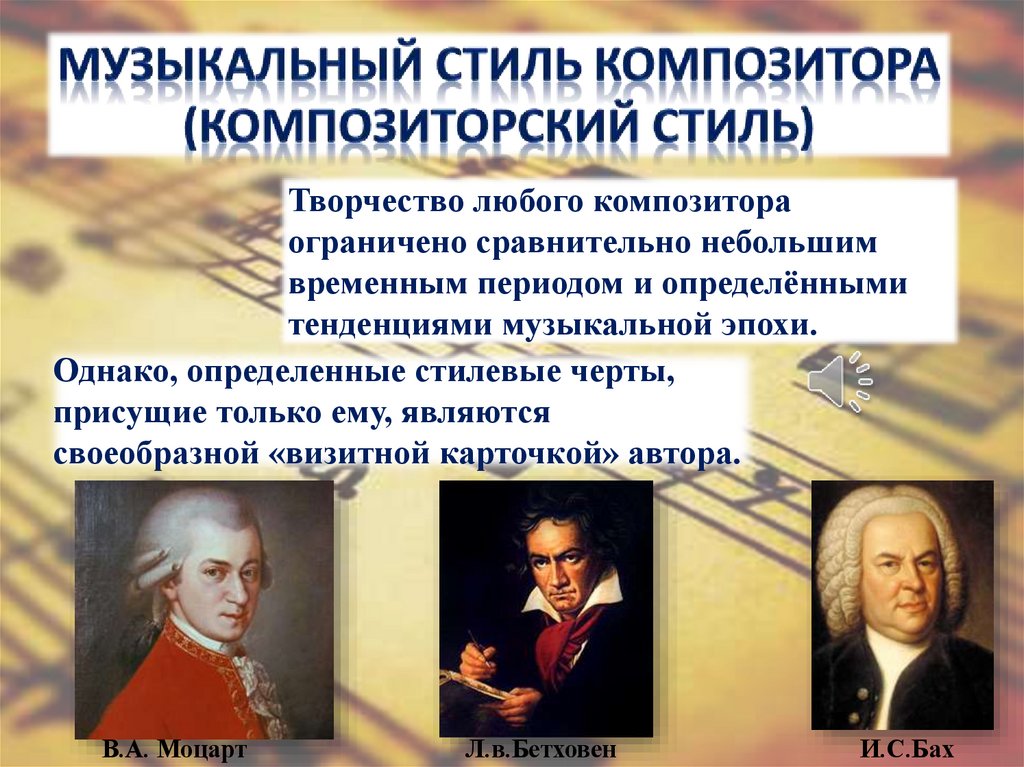 МУЗЫКАЛЬНЫЙ СТИЛЬ КОМПОЗИТОРА (КОМПОЗИТОРСКИЙ СТИЛЬ)

Творчество любого композитора ограничено сравнительно небольшим временным периодом и определёнными тенденциями музыкальной эпохи.

Однако, определенные стилевые черты, присущие только ему, являются своеобразной «визитной карточкой» автора.

В.А. Моцарт

Л.в.Бетховен

И.С.Бах